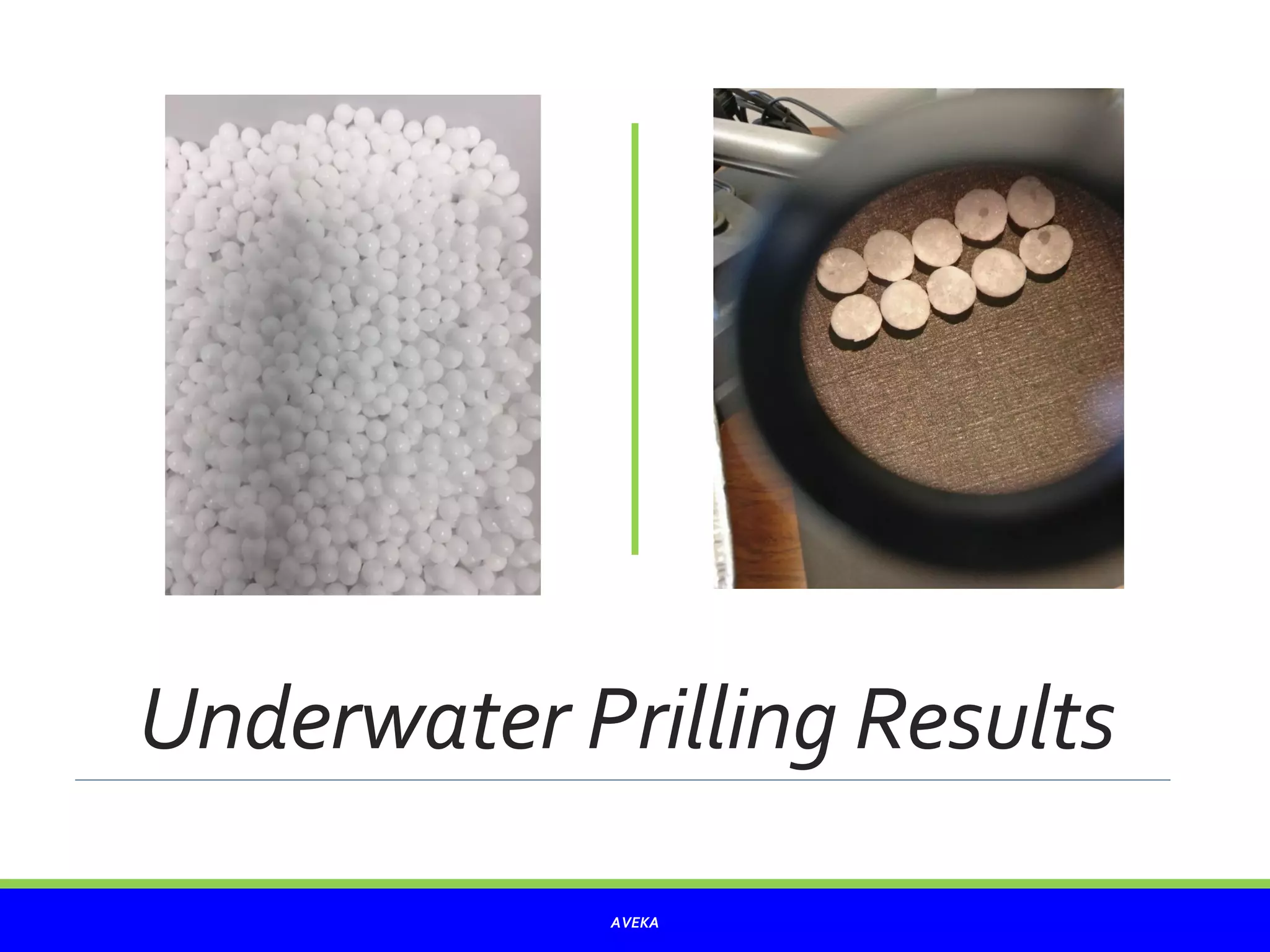 Underwater Prilling Results

AVEKA